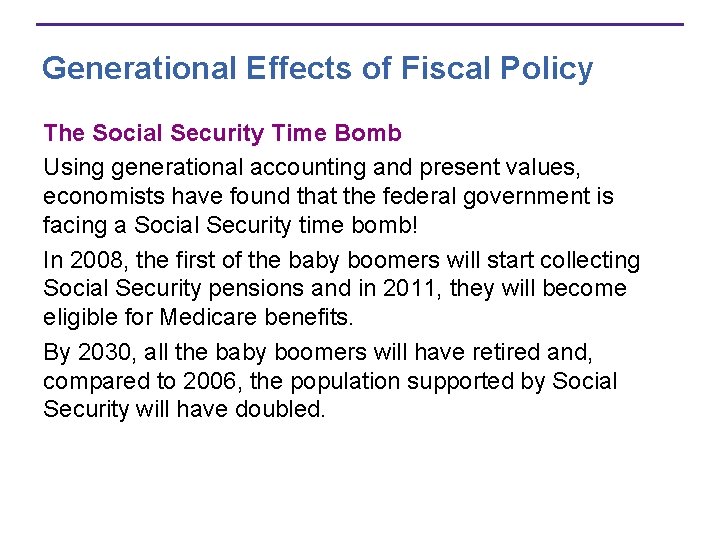 Generational Effects of Fiscal Policy

The Social Security Time Bomb

Using generational accounting and present values, economists have found that the federal government is facing a Social Security time bomb!

In 2008, the first of the baby boomers will start collecting Social Security pensions and in 2011, they will become eligible for Medicare benefits.

By 2030, all the baby boomers will have retired and, compared to 2006, the population supported by Social Security will have doubled.